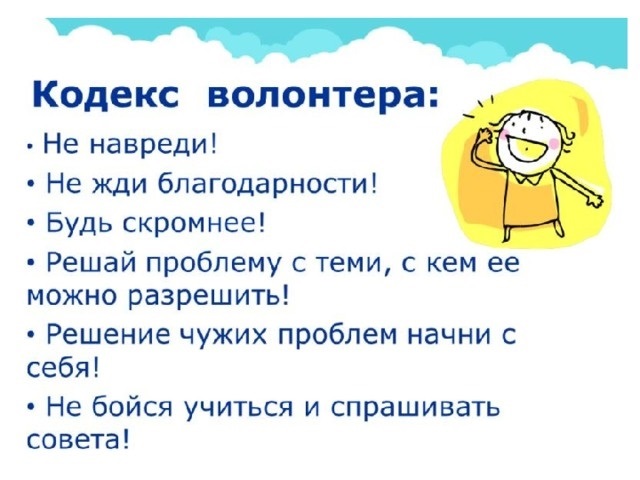 Кодекс волонтера:

• Не навреди!

• Не жди благодарности!

• Будь скромнее!

• Решай проблему с теми, с кем ее можно разрешить!

• Решение чужих проблем начни с себя!

• Не бойся учиться и спрашивать совета!